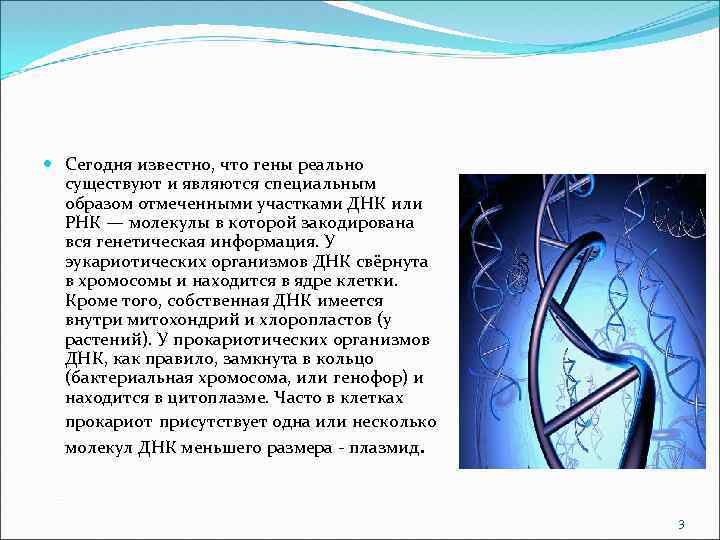 Сегодня известно, что гены реально существуют и являются специальным образом отмеченными участками ДНК или РНК — молекулы в которой закодирована вся генетическая информация. У эукариотических организмов ДНК свёрнута в хромосомы и находится в ядре клетки. Кроме того, собственная ДНК имеется внутри митохондрий и хлоропластов (у растений). У прокариотических организмов ДНК, как правило, замкнута в кольцо (бактериальная хромосома, или генофор) и находится в цитоплазме. Часто в клетках прокариот присутствует одна или несколько молекул ДНК меньшего размера - плазмид.

3